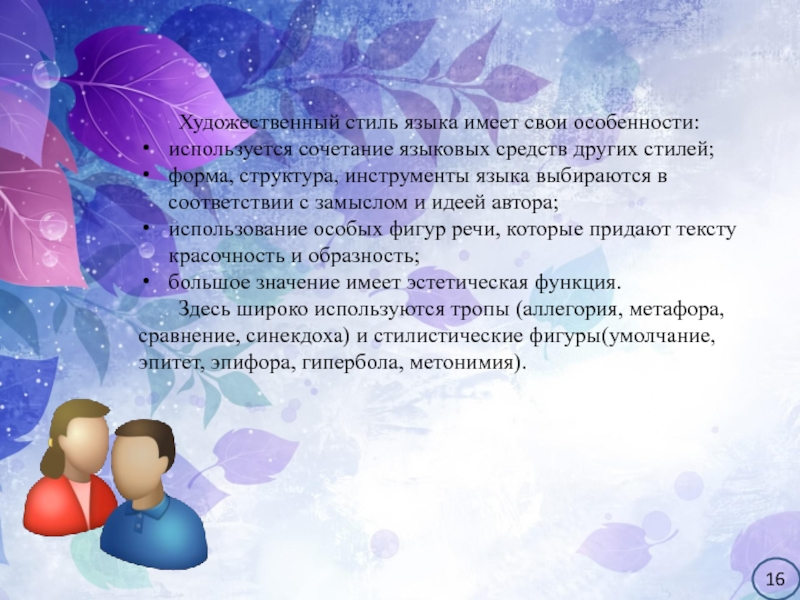 Художественный стиль языка имеет свои особенности:

• используется сочетание языковых средств других стилей;
• форма, структура, инструменты языка выбираются в соответствии с замыслом и идеей автора;
• использование особых фигур речи, которые придают тексту красочность и образность;
• большое значение имеет эстетическая функция.

Здесь широко используются тропы (аллегория, метафора, сравнение, синекдоха) и стилистические фигуры(умолчание, эпитет, эпифора, гипербола, метонимия).

16